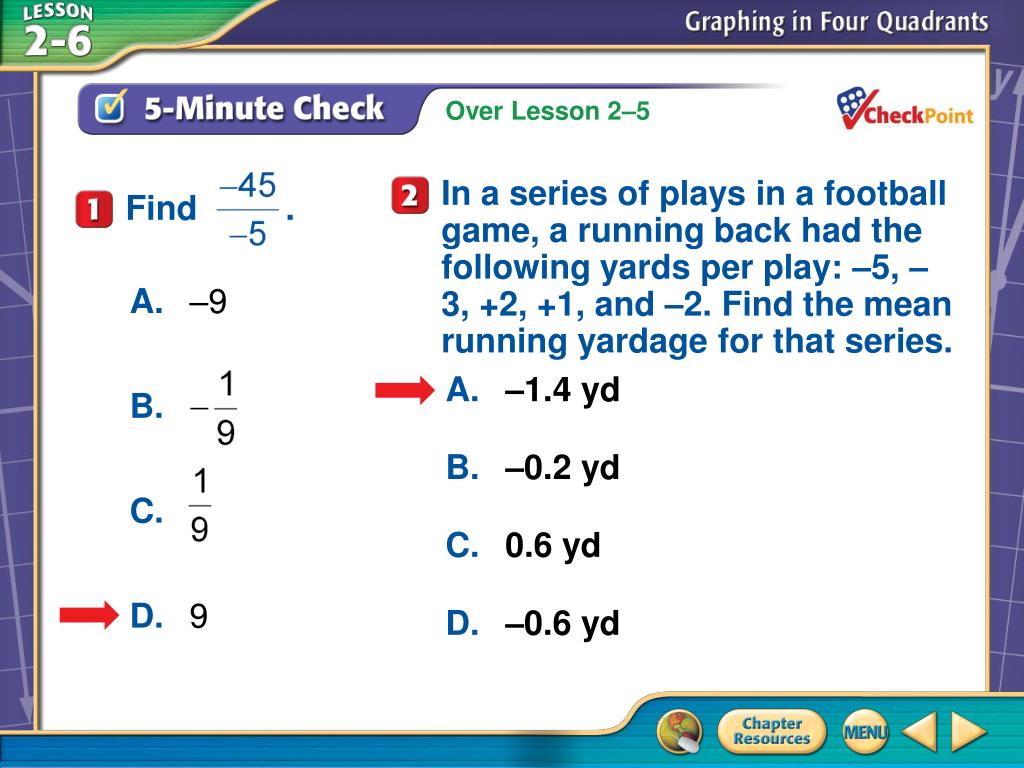 LESSON 2-6

Graphing in Four Quadrants

5-Minute Check

Over Lesson 2–5

CheckPoint

1 Find $\frac{-45}{-5}$.

A. –9

B. $-\frac{1}{9}$

C. $\frac{1}{9}$

D. 9

2 In a series of plays in a football game, a running back had the following yards per play: –5, –3, +2, +1, and –2. Find the mean running yardage for that series.

A. –1.4 yd

B. –0.2 yd

C. 0.6 yd

D. –0.6 yd

Chapter Resources

MENU